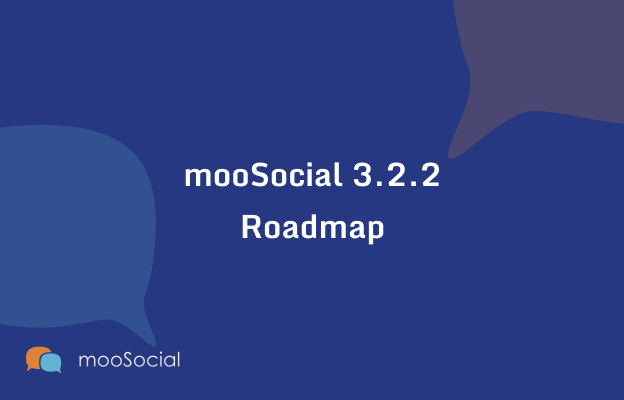 mooSocial 3.2.2
Roadmap

mooSocial